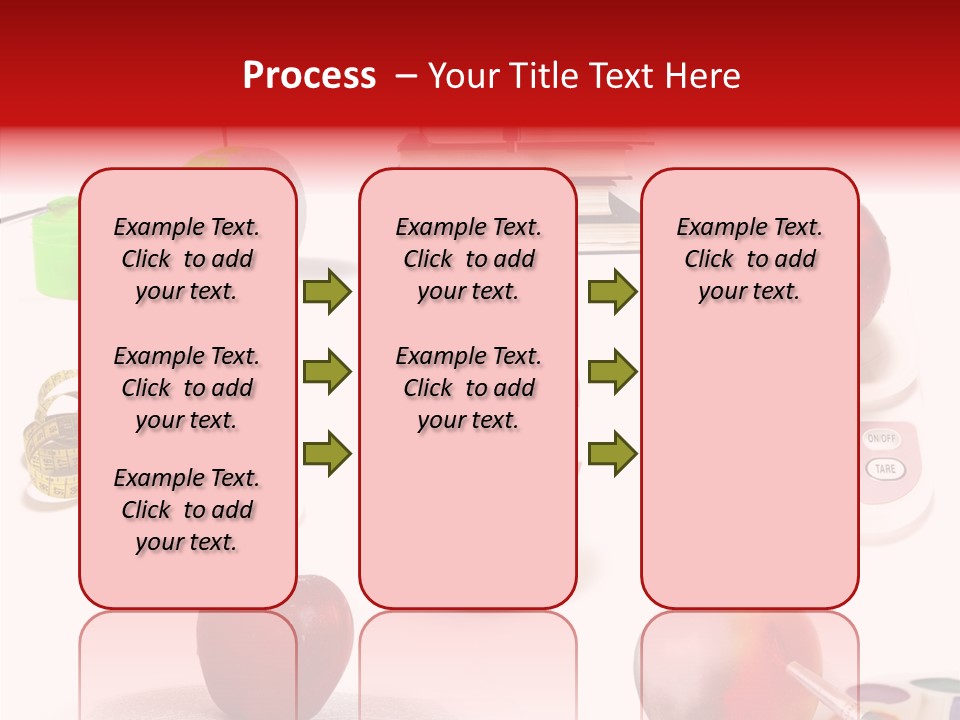 Process – Your Title Text Here

Example Text. Click to add your text.

Example Text. Click to add your text.

Example Text. Click to add your text.

Example Text. Click to add your text.

Example Text. Click to add your text.

Example Text. Click to add your text.

ON/OFF

TARE